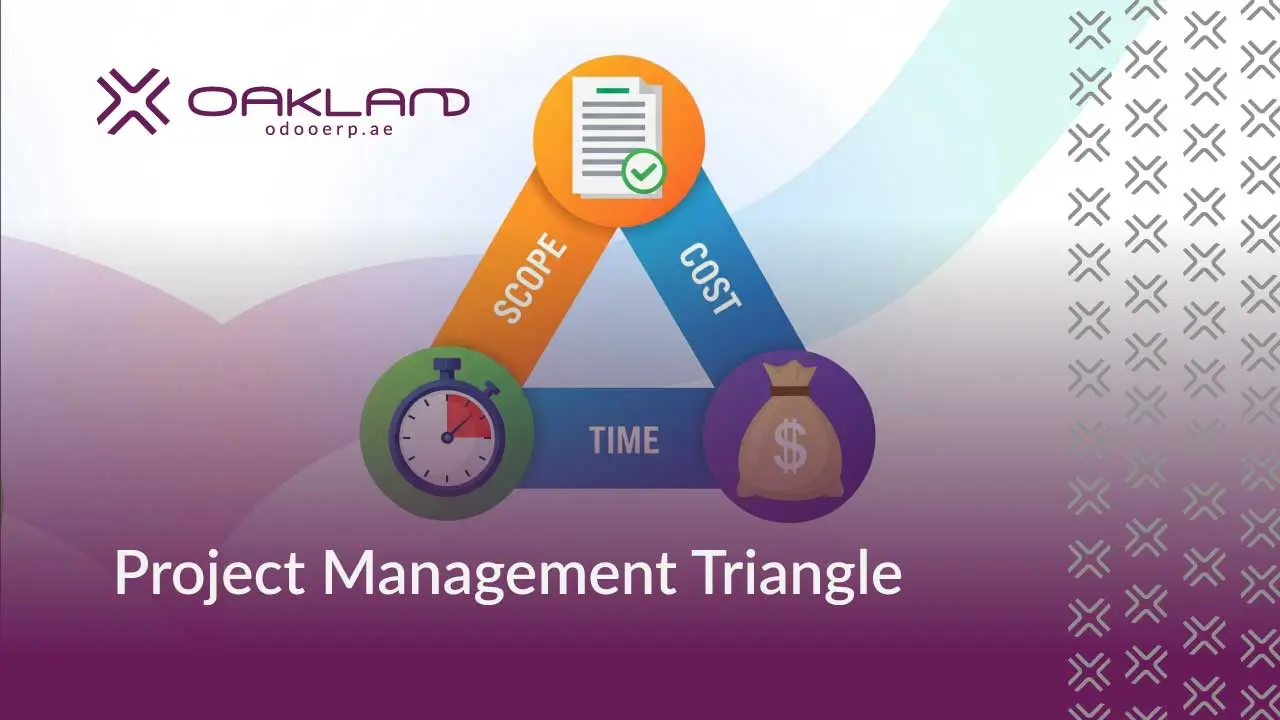 OAKLAND
odooerp.ae

SCOPE
COST
TIME
$

Project Management Triangle